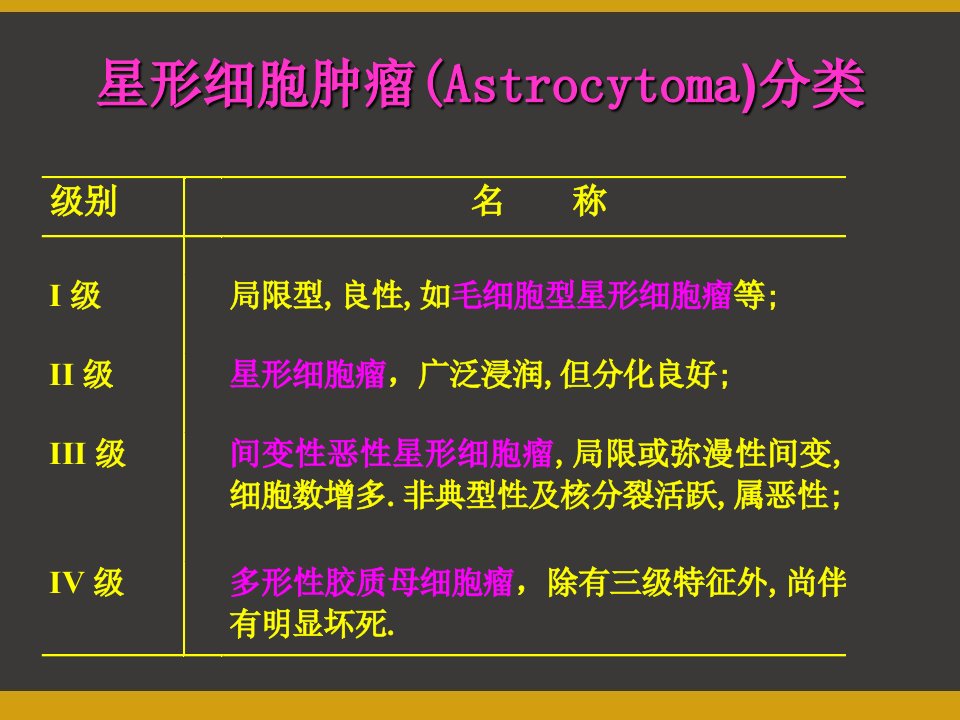 星形细胞肿瘤(Astrocytoma)分类

| 级别 | 名　称 |
|---|---|
| I 级 | 局限型, 良性, 如毛细胞型星形细胞瘤等; |
| II 级 | 星形细胞瘤，广泛浸润, 但分化良好; |
| III 级 | 间变性恶性星形细胞瘤, 局限或弥漫性间变, 细胞数增多. 非典型性及核分裂活跃, 属恶性; |
| IV 级 | 多形性胶质母细胞瘤，除有三级特征外, 尚伴有明显坏死. |